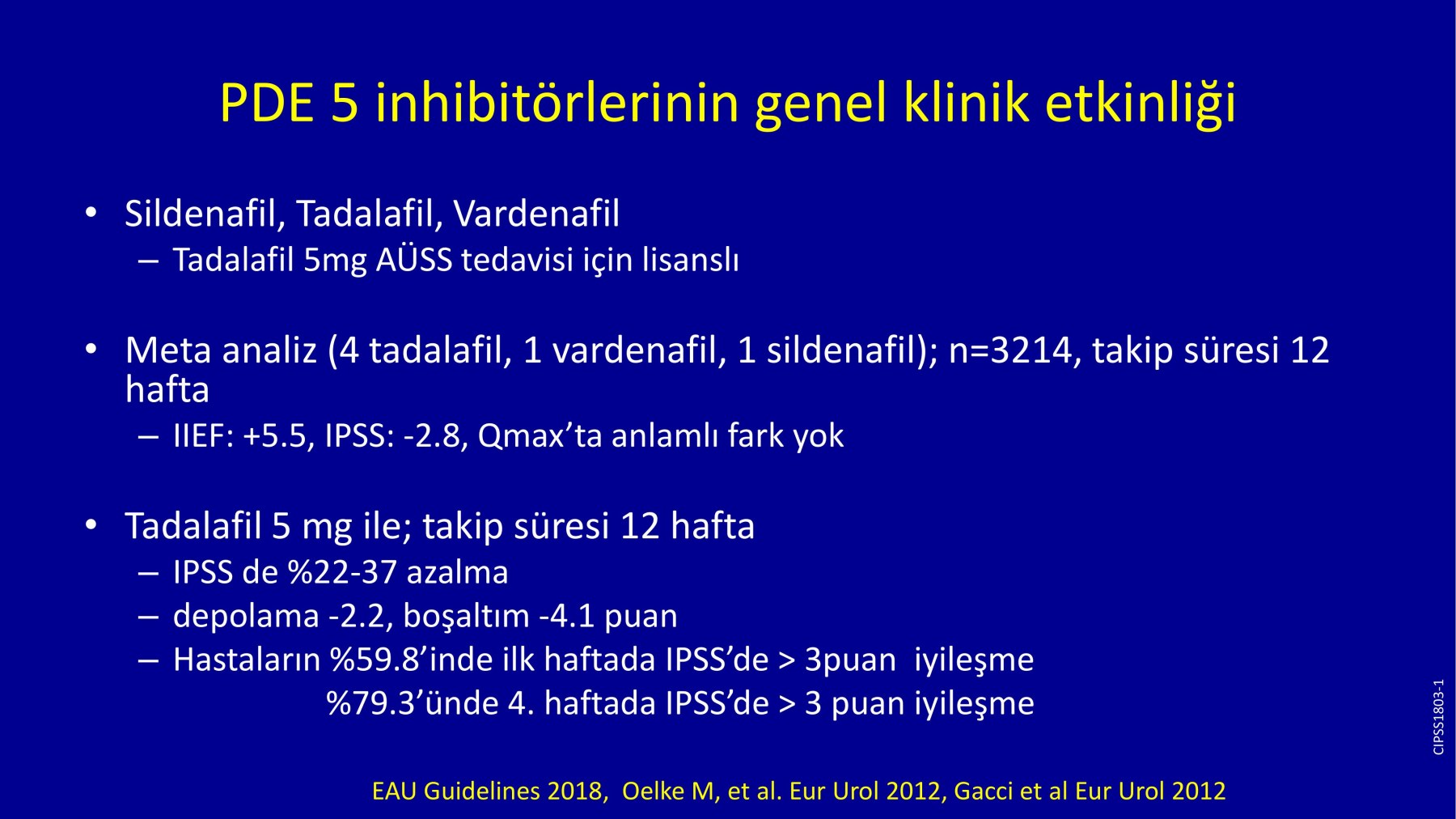 PDE 5 inhibitörlerinin genel klinik etkinliği

• Sildenafil, Tadalafil, Vardenafil
– Tadalafil 5mg AÜSS tedavisi için lisanslı

• Meta analiz (4 tadalafil, 1 vardenafil, 1 sildenafil); n=3214, takip süresi 12 hafta
– IIEF: +5.5, IPSS: -2.8, Qmax'ta anlamlı fark yok

• Tadalafil 5 mg ile; takip süresi 12 hafta
– IPSS de %22-37 azalma
– depolama -2.2, boşaltım -4.1 puan
– Hastaların %59.8'inde ilk haftada IPSS'de > 3puan iyileşme
%79.3'ünde 4. haftada IPSS'de > 3 puan iyileşme

EAU Guidelines 2018, Oelke M, et al. Eur Urol 2012, Gacci et al Eur Urol 2012

CIPSS1803-1